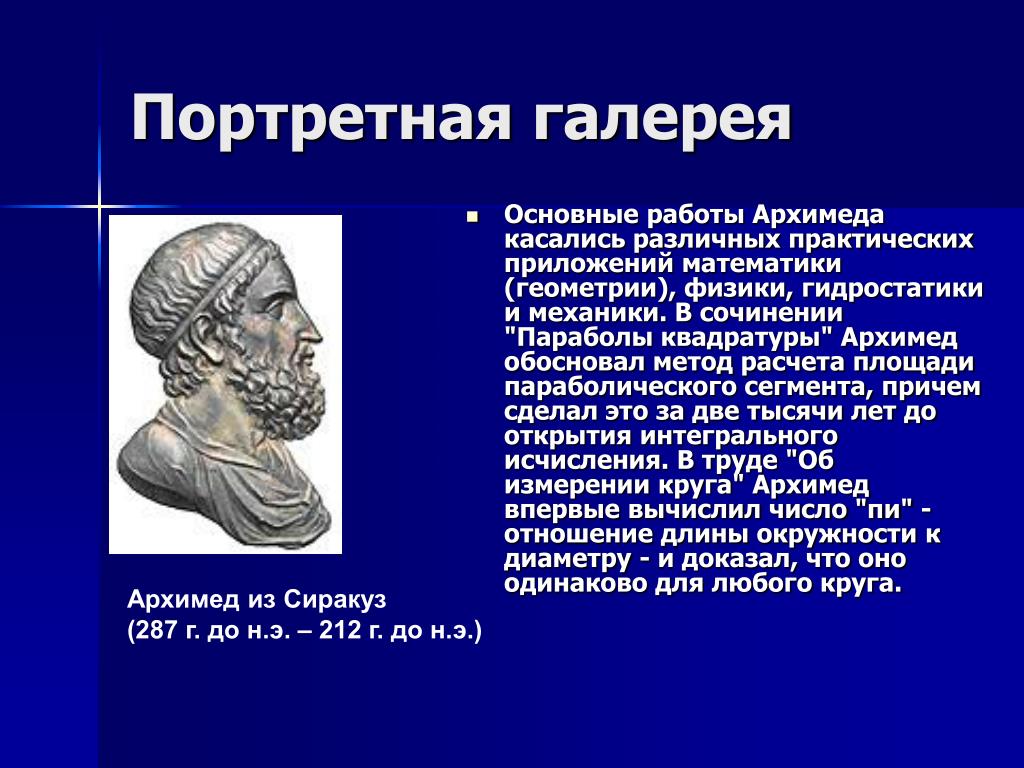 Портретная галерея

Основные работы Архимеда касались различных практических приложений математики (геометрии), физики, гидростатики и механики. В сочинении "Параболы квадратуры" Архимед обосновал метод расчета площади параболического сегмента, причем сделал это за две тысячи лет до открытия интегрального исчисления. В труде "Об измерении круга" Архимед впервые вычислил число "пи" - отношение длины окружности к диаметру - и доказал, что оно одинаково для любого круга.

Архимед из Сиракуз
(287 г. до н.э. – 212 г. до н.э.)